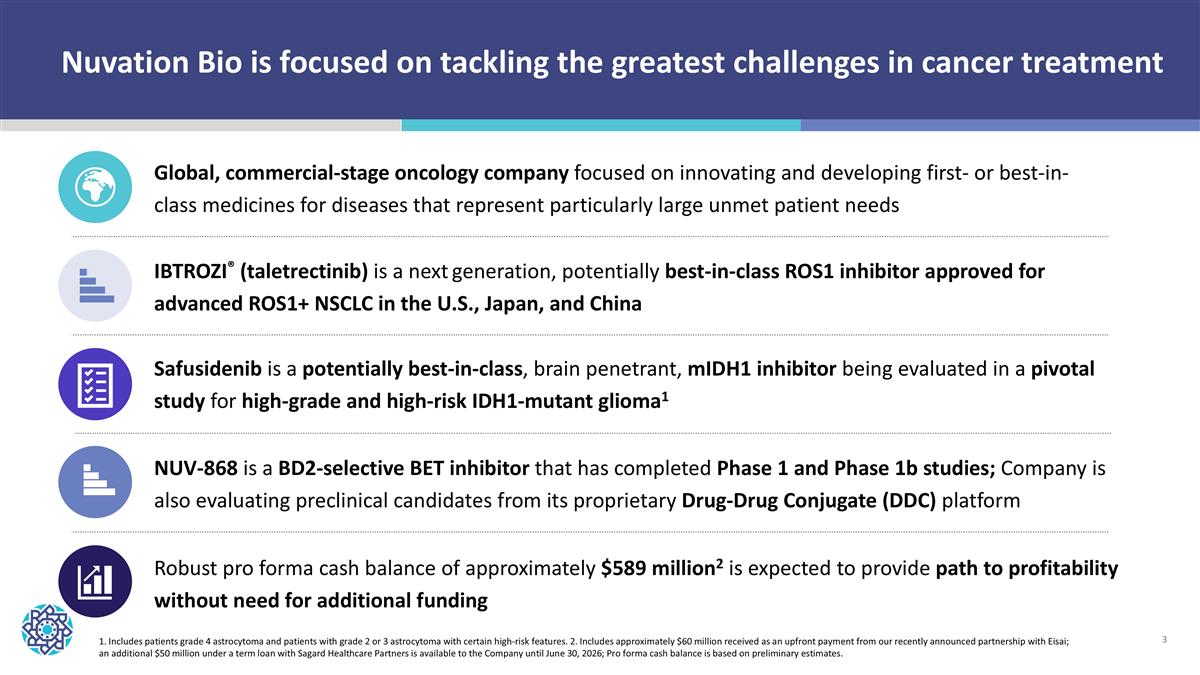 Nuvation Bio is focused on tackling the greatest challenges in cancer treatment

Global, commercial-stage oncology company focused on innovating and developing first- or best-in-class medicines for diseases that represent particularly large unmet patient needs

IBTROZI® (taletrectinib) is a next generation, potentially best-in-class ROS1 inhibitor approved for advanced ROS1+ NSCLC in the U.S., Japan, and China

Safusidenib is a potentially best-in-class, brain penetrant, mIDH1 inhibitor being evaluated in a pivotal study for high-grade and high-risk IDH1-mutant glioma$^1$

NUV-868 is a BD2-selective BET inhibitor that has completed Phase 1 and Phase 1b studies; Company is also evaluating preclinical candidates from its proprietary Drug-Drug Conjugate (DDC) platform

Robust pro forma cash balance of approximately \$589 million$^2$ is expected to provide path to profitability without need for additional funding

1. Includes patients grade 4 astrocytoma and patients with grade 2 or 3 astrocytoma with certain high-risk features. 2. Includes approximately \$60 million received as an upfront payment from our recently announced partnership with Eisai; an additional \$50 million under a term loan with Sagard Healthcare Partners is available to the Company until June 30, 2026; Pro forma cash balance is based on preliminary estimates.

3